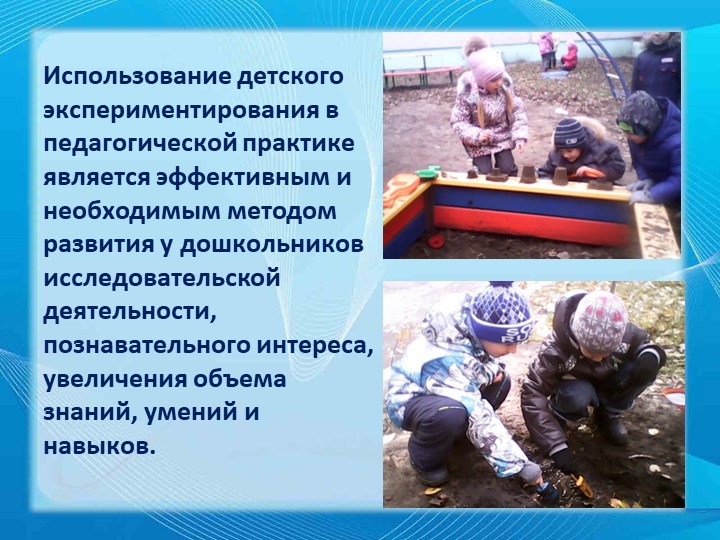 Использование детского экспериментирования в педагогической практике является эффективным и необходимым методом развития у дошкольников исследовательской деятельности, познавательного интереса, увеличения объема знаний, умений и навыков.